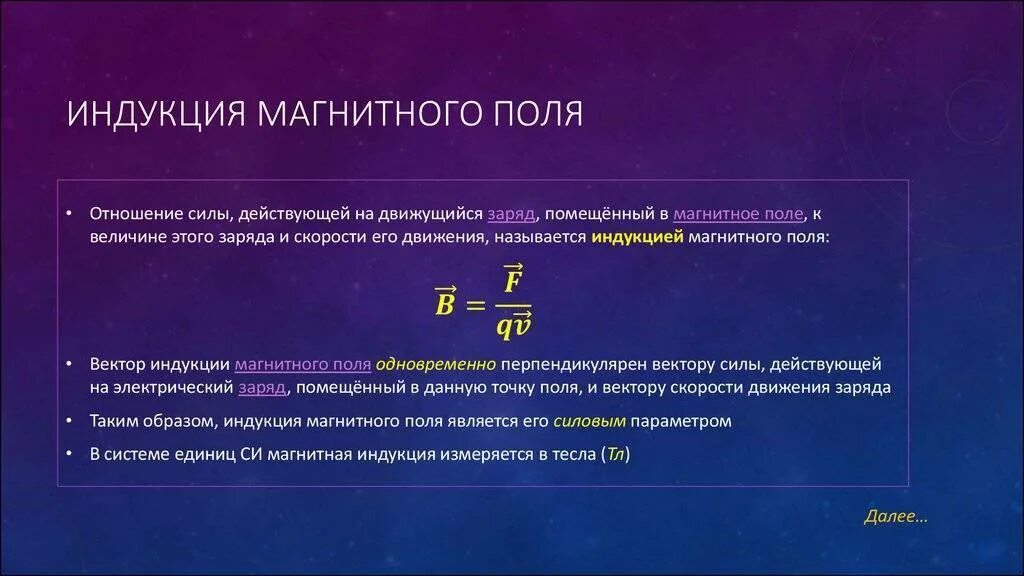 ИНДУКЦИЯ МАГНИТНОГО ПОЛЯ

• Отношение силы, действующей на движущийся заряд, помещённый в магнитное поле, к величине этого заряда и скорости его движения, называется индукцией магнитного поля:

$\vec{B} = \frac{\vec{F}}{q\vec{v}}$

• Вектор индукции магнитного поля одновременно перпендикулярен вектору силы, действующей на электрический заряд, помещённый в данную точку поля, и вектору скорости движения заряда

• Таким образом, индукция магнитного поля является его силовым параметром

• В системе единиц СИ магнитная индукция измеряется в тесла (Тл)

Далее...